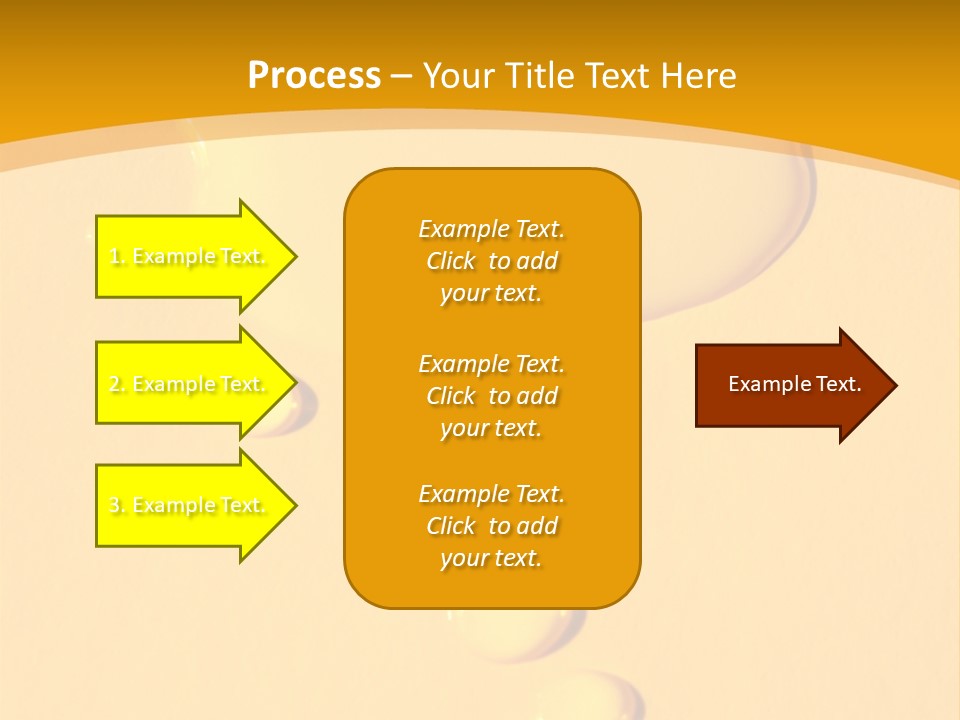 Process – Your Title Text Here

1. Example Text.

2. Example Text.

3. Example Text.

Example Text. Click to add your text.

Example Text. Click to add your text.

Example Text. Click to add your text.

Example Text.